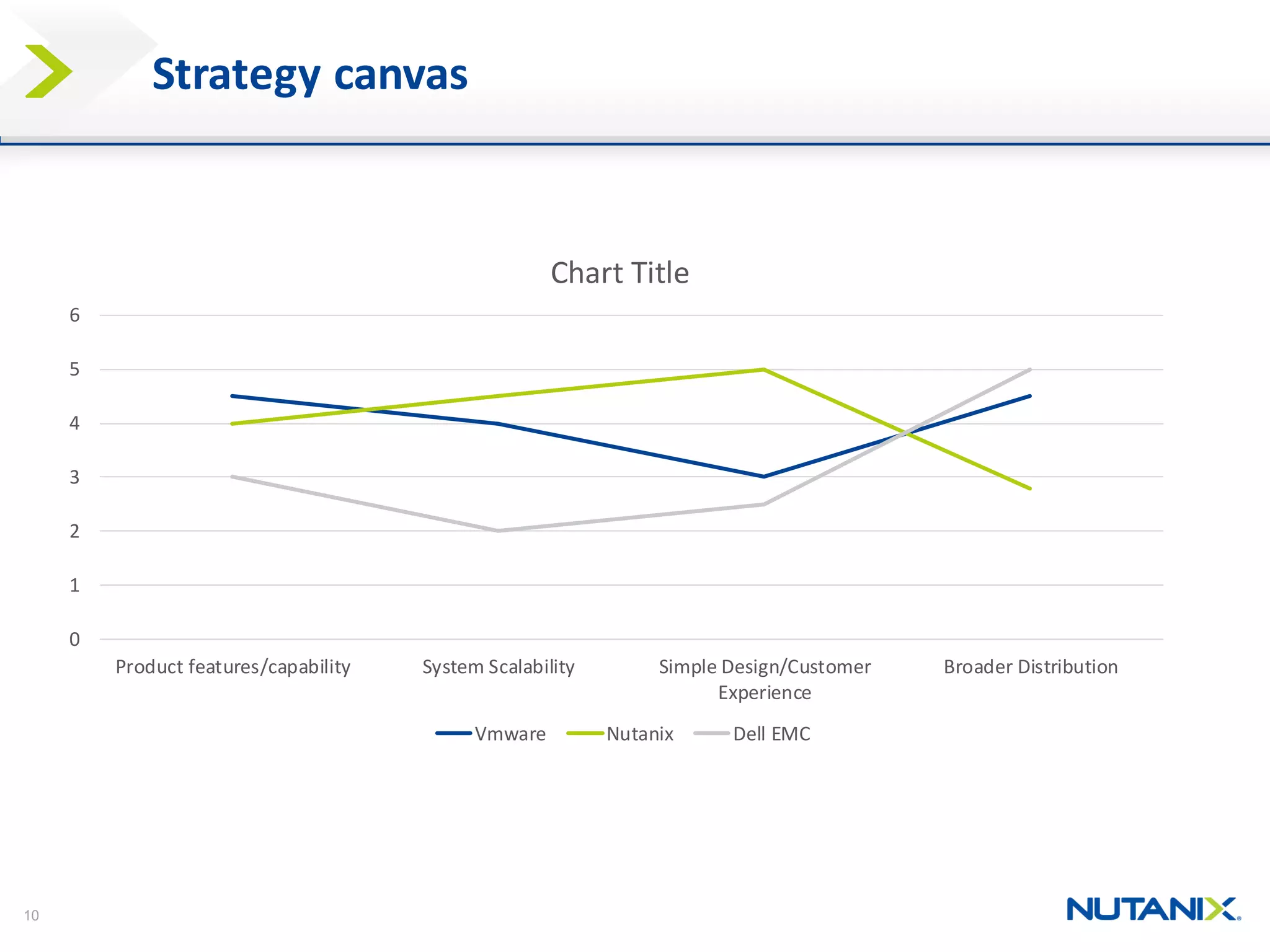 Strategy canvas

Chart Title

6
5
4
3
2
1
0

Product features/capability
System Scalability
Simple Design/Customer Experience
Broader Distribution

Vmware
Nutanix
Dell EMC

10

NUTANIX.